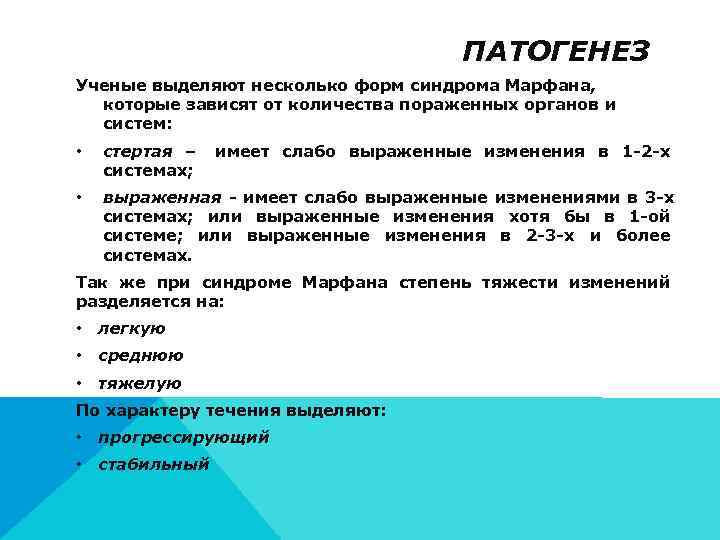 ПАТОГЕНЕЗ

Ученые выделяют несколько форм синдрома Марфана, которые зависят от количества пораженных органов и систем:

• стертая – имеет слабо выраженные изменения в 1-2-х системах;

• выраженная - имеет слабо выраженные изменениями в 3-х системах; или выраженные изменения хотя бы в 1-ой системе; или выраженные изменения в 2-3-х и более системах.

Так же при синдроме Марфана степень тяжести изменений разделяется на:

• легкую

• среднюю

• тяжелую

По характеру течения выделяют:

• прогрессирующий

• стабильный